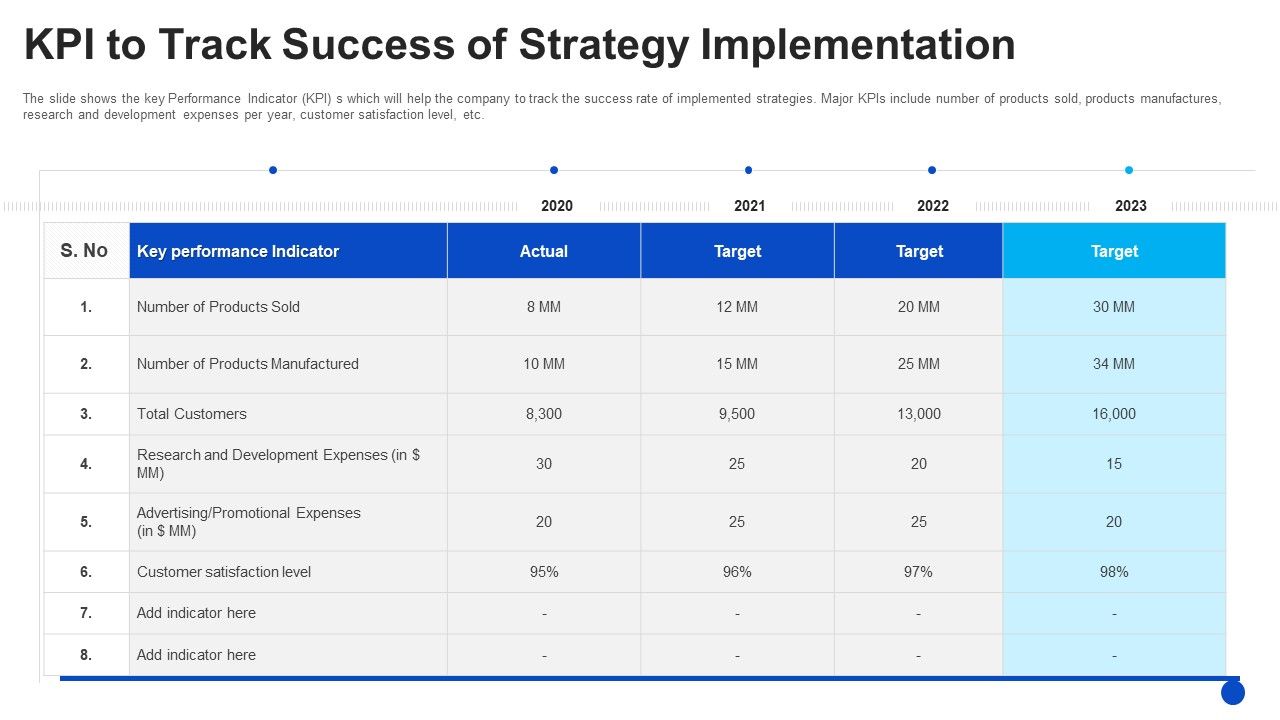 KPI to Track Success of Strategy Implementation

The slide shows the key Performance Indicator (KPI) s which will help the company to track the success rate of implemented strategies. Major KPIs include number of products sold, products manufactures, research and development expenses per year, customer satisfaction level, etc.

| | | 2020 | 2021 | 2022 | 2023 |
|---|---|---|---|---|---|
| S. No | Key performance Indicator | Actual | Target | Target | Target |
| 1. | Number of Products Sold | 8 MM | 12 MM | 20 MM | 30 MM |
| 2. | Number of Products Manufactured | 10 MM | 15 MM | 25 MM | 34 MM |
| 3. | Total Customers | 8,300 | 9,500 | 13,000 | 16,000 |
| 4. | Research and Development Expenses (in $ MM) | 30 | 25 | 20 | 15 |
| 5. | Advertising/Promotional Expenses (in $ MM) | 20 | 25 | 25 | 20 |
| 6. | Customer satisfaction level | 95% | 96% | 97% | 98% |
| 7. | Add indicator here | - | - | - | - |
| 8. | Add indicator here | - | - | - | - |